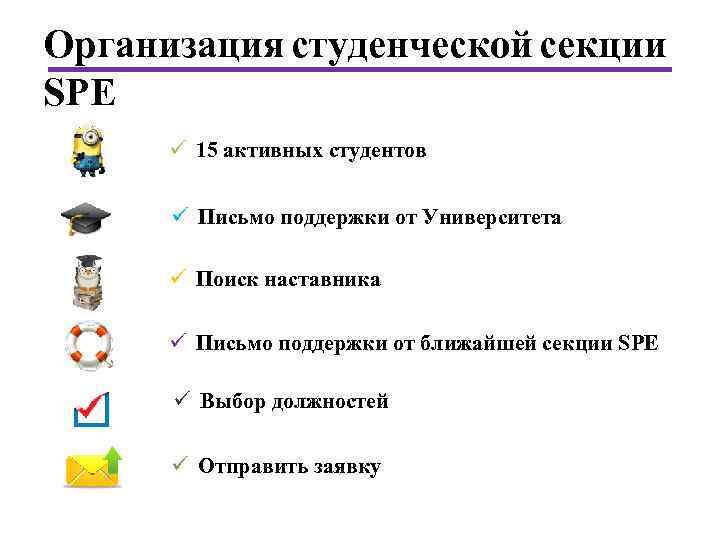 Организация студенческой секции SPE

✓ 15 активных студентов

✓ Письмо поддержки от Университета

✓ Поиск наставника

✓ Письмо поддержки от ближайшей секции SPE

✓ Выбор должностей

✓ Отправить заявку